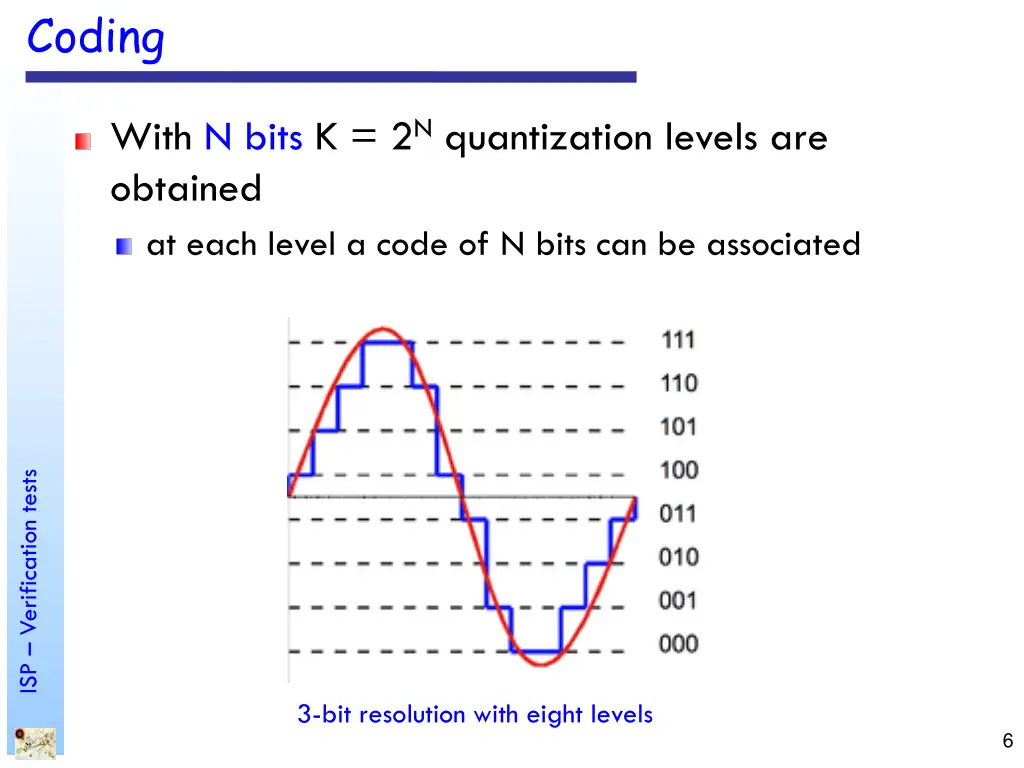 Coding

With N bits K = $2^N$ quantization levels are obtained

at each level a code of N bits can be associated

111
110
101
100
011
010
001
000

3-bit resolution with eight levels

ISP – Verification tests

6